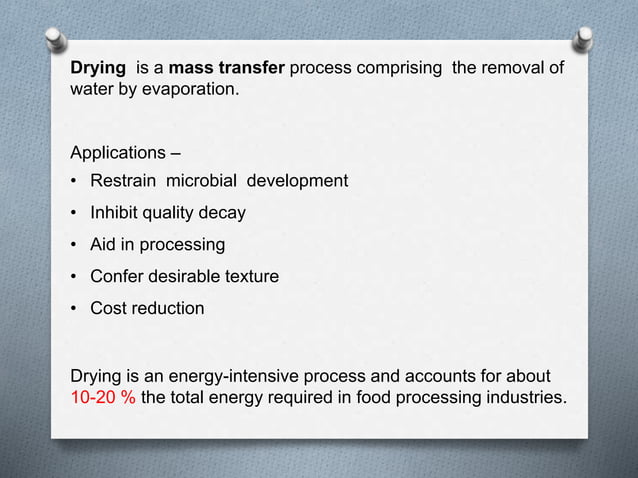 Drying is a mass transfer process comprising the removal of water by evaporation.

Applications –
• Restrain microbial development
• Inhibit quality decay
• Aid in processing
• Confer desirable texture
• Cost reduction

Drying is an energy-intensive process and accounts for about 10-20 % the total energy required in food processing industries.